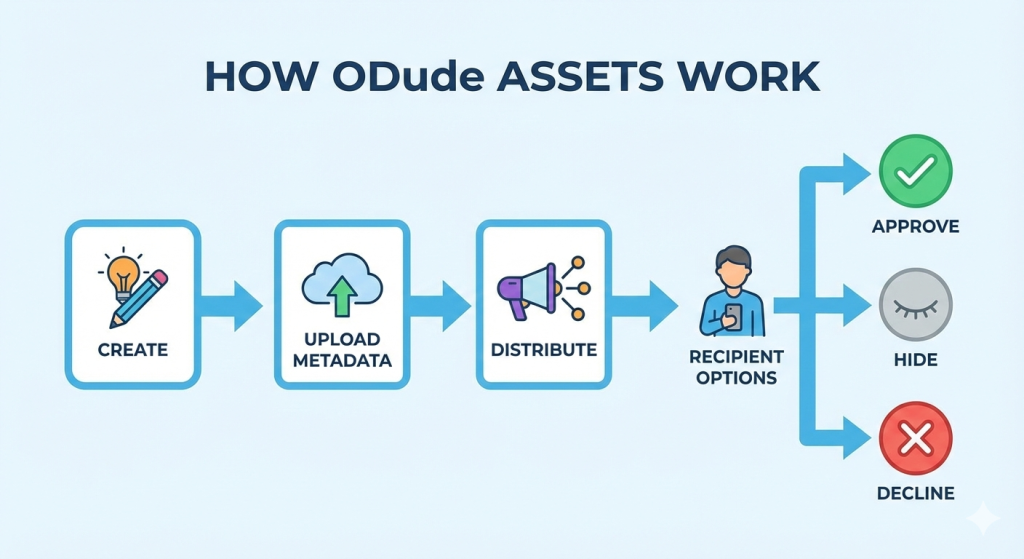 HOW ODude ASSETS WORK

CREATE

UPLOAD METADATA

DISTRIBUTE

RECIPIENT OPTIONS

APPROVE

HIDE

DECLINE